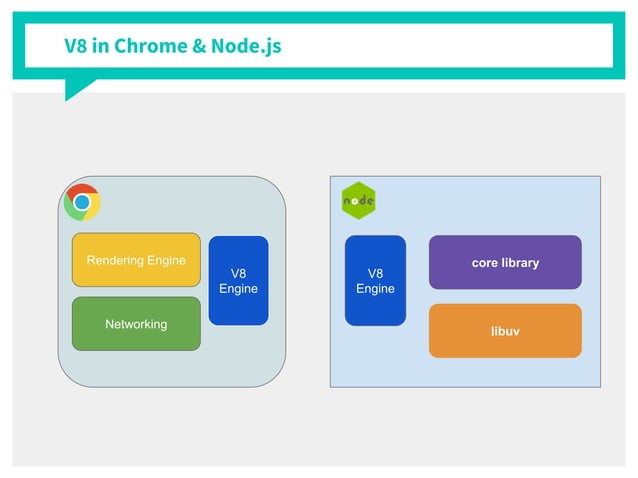 V8 in Chrome & Node.js

Rendering Engine

Networking

V8 Engine

node

V8 Engine

core library

libuv